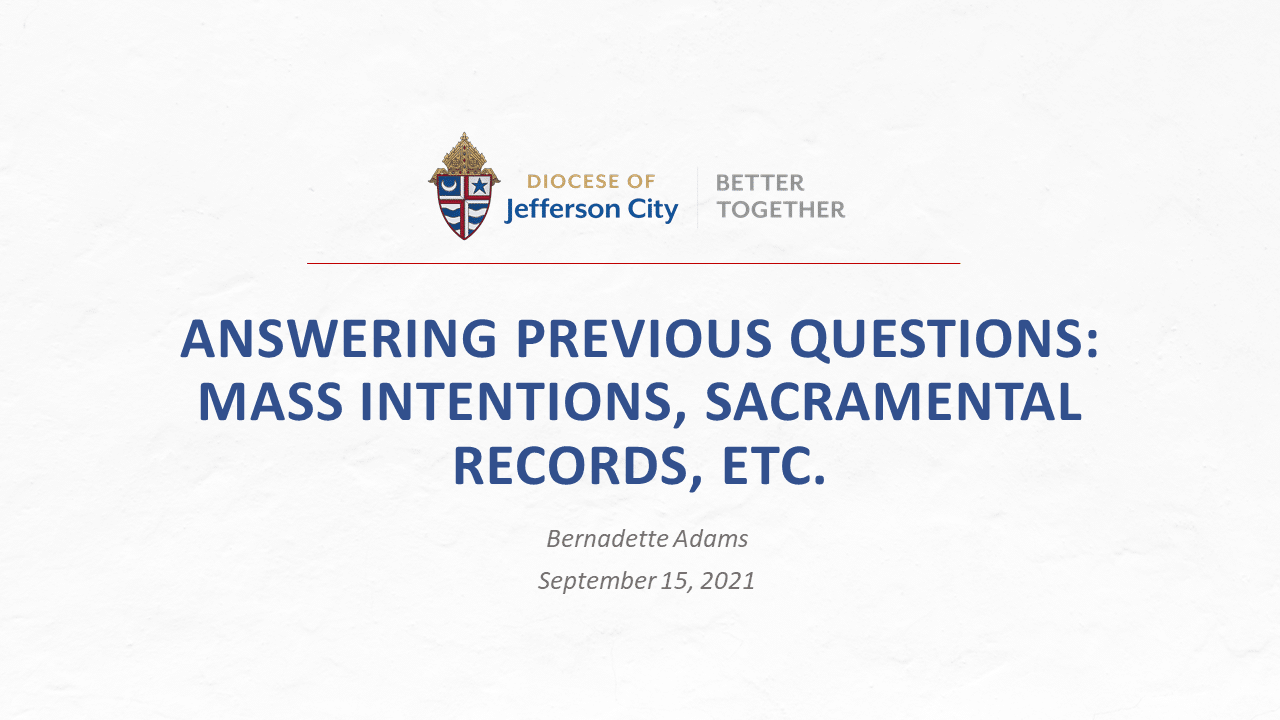 DIOCESE OF
Jefferson City

BETTER
TOGETHER

ANSWERING PREVIOUS QUESTIONS: MASS INTENTIONS, SACRAMENTAL RECORDS, ETC.

Bernadette Adams

September 15, 2021